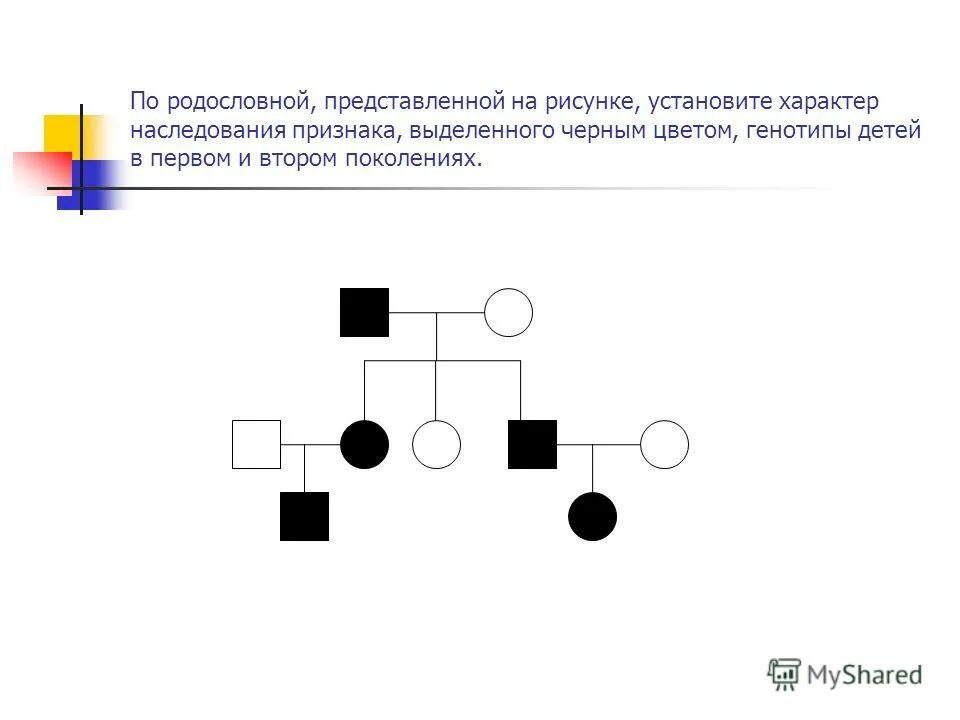 По родословной, представленной на рисунке, установите характер наследования признака, выделенного черным цветом, генотипы детей в первом и втором поколениях.

MyShared